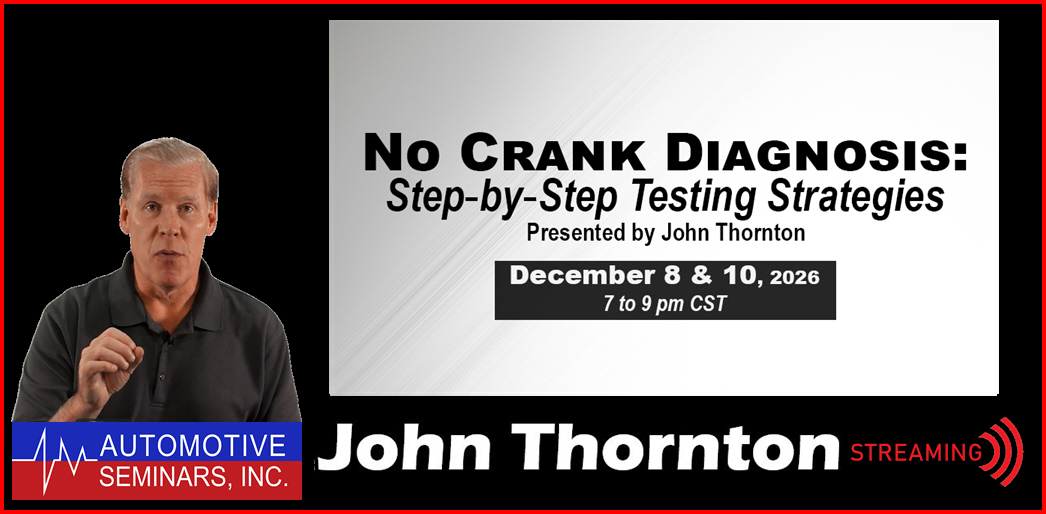 No Crank Diagnosis:
Step-by-Step Testing Strategies
Presented by John Thornton

December 8 & 10, 2026
7 to 9 pm CST

AUTOMOTIVE
SEMINARS, INC.

John Thornton

STREAMING